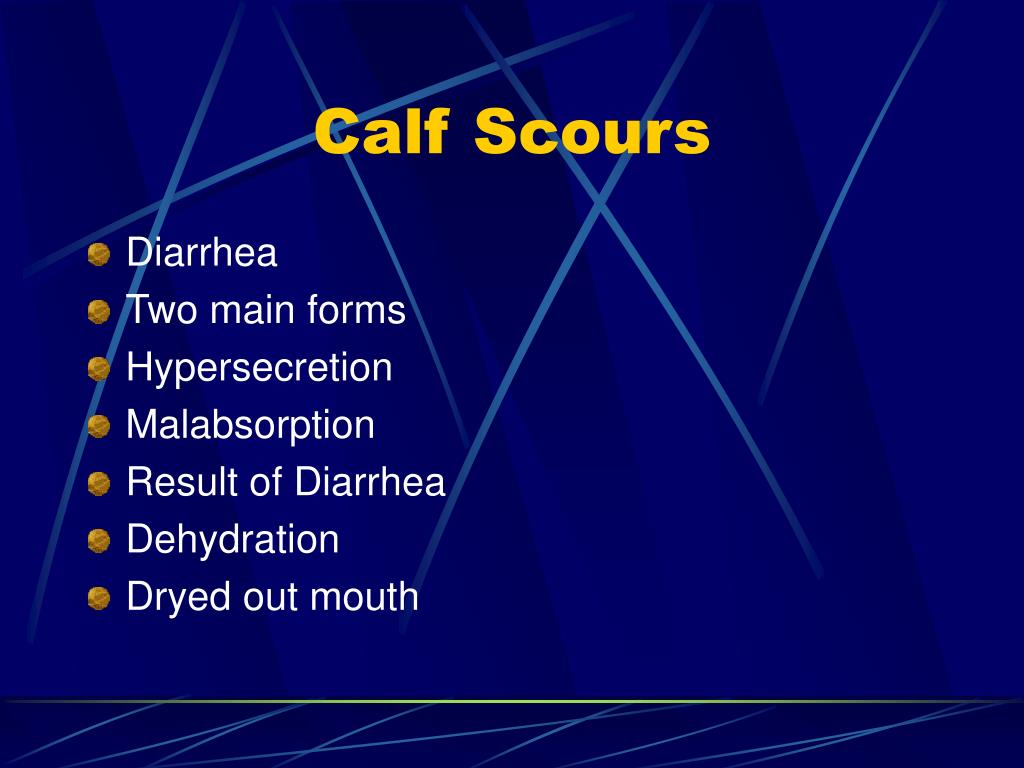 Calf Scours

Diarrhea
Two main forms
Hypersecretion
Malabsorption
Result of Diarrhea
Dehydration
Dryed out mouth